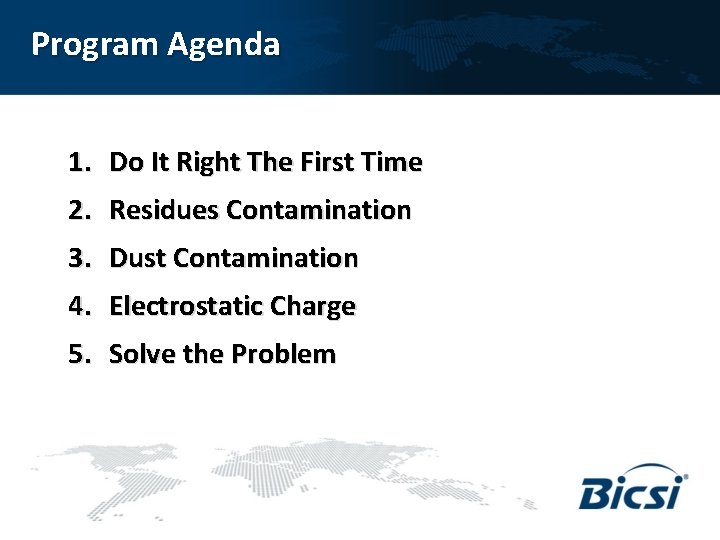 Program Agenda

1. Do It Right The First Time
2. Residues Contamination
3. Dust Contamination
4. Electrostatic Charge
5. Solve the Problem

Bicsi®